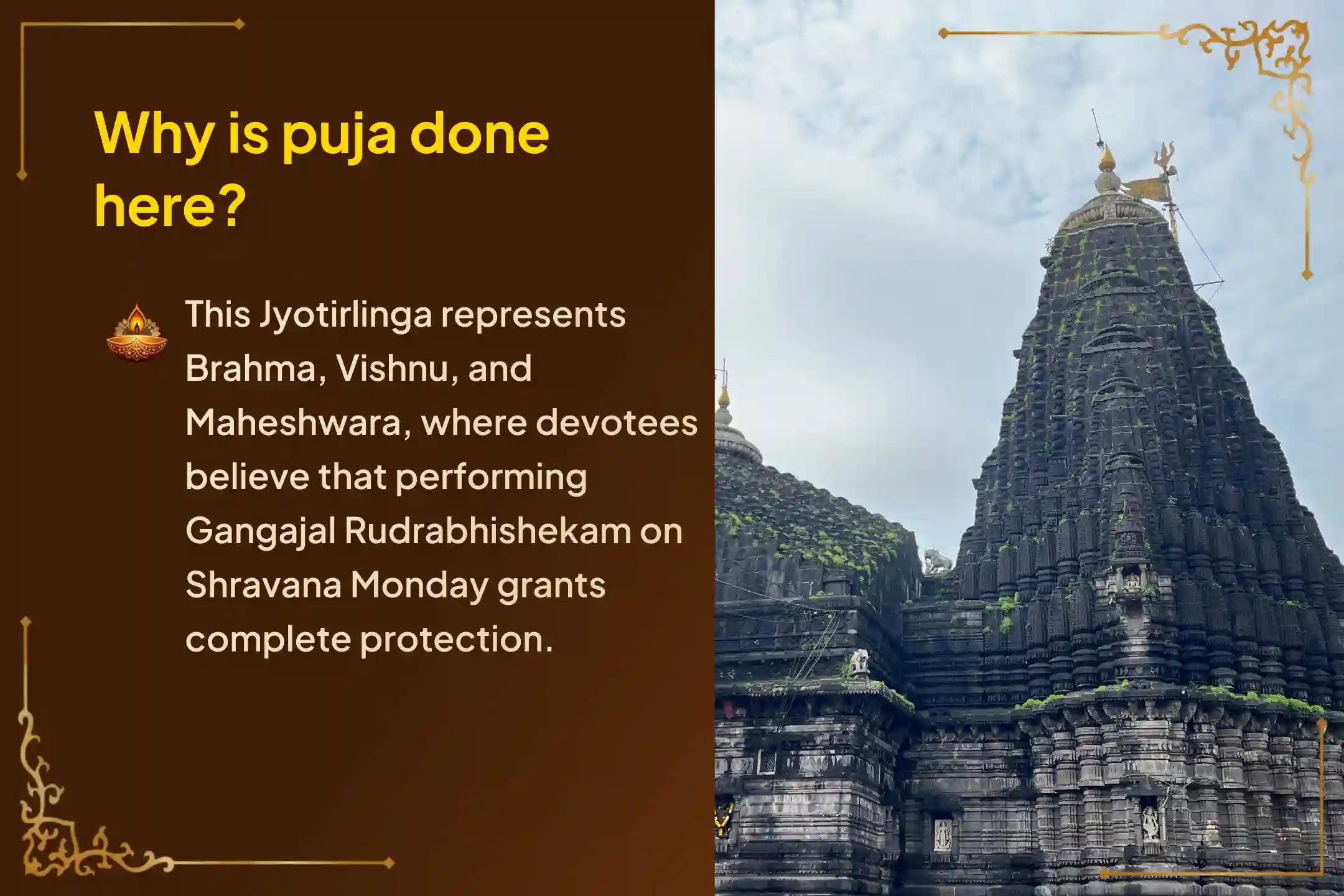 Why is puja done here?

This Jyotirlinga represents Brahma, Vishnu, and Maheshwara, where devotees believe that performing Gangajal Rudrabhishekam on Shravana Monday grants complete protection.